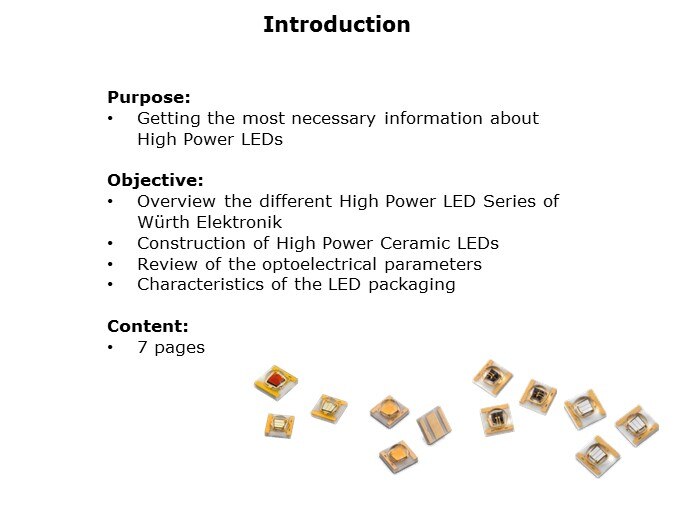 Introduction

Purpose:
• Getting the most necessary information about High Power LEDs

Objective:
• Overview the different High Power LED Series of Würth Elektronik
• Construction of High Power Ceramic LEDs
• Review of the optoelectrical parameters
• Characteristics of the LED packaging

Content:
• 7 pages